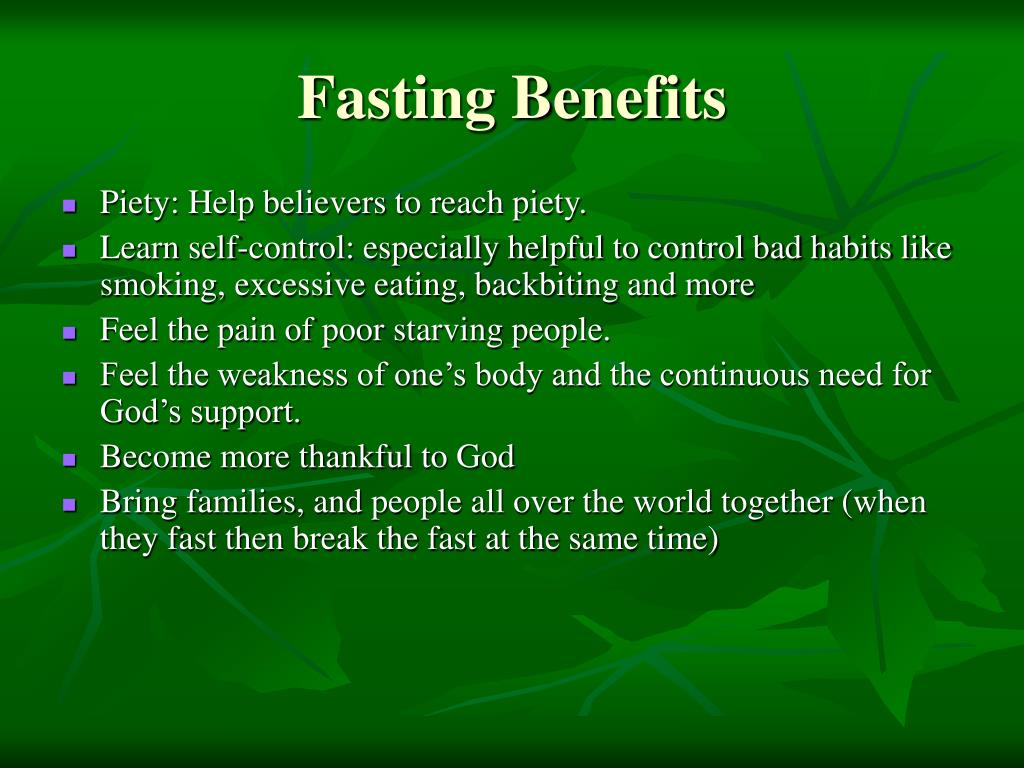 Fasting Benefits

- Piety: Help believers to reach piety.
- Learn self-control: especially helpful to control bad habits like smoking, excessive eating, backbiting and more
- Feel the pain of poor starving people.
- Feel the weakness of one’s body and the continuous need for God’s support.
- Become more thankful to God
- Bring families, and people all over the world together (when they fast then break the fast at the same time)